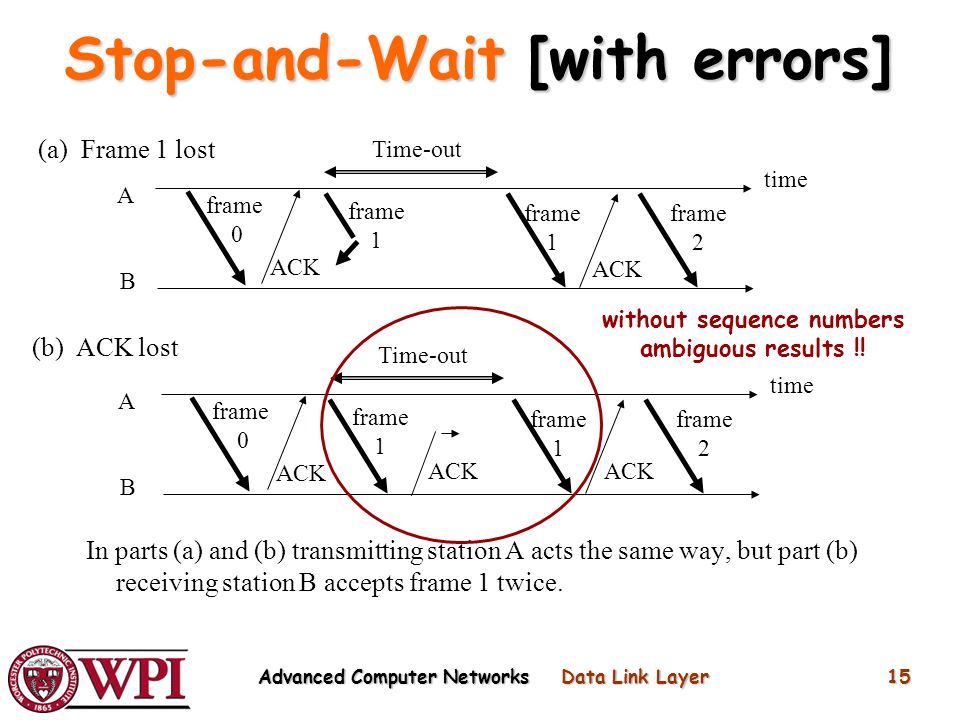 Stop-and-Wait [with errors]

(a) Frame 1 lost

Time-out

time

A

frame 0

ACK

frame 1

frame 1

ACK

frame 2

B

without sequence numbers ambiguous results !!

(b) ACK lost

Time-out

time

A

frame 0

ACK

frame 1

ACK

frame 1

ACK

frame 2

B

In parts (a) and (b) transmitting station A acts the same way, but part (b) receiving station B accepts frame 1 twice.

WORCESTER POLYTECHNIC INSTITUTE 1865

WPI

Advanced Computer Networks Data Link Layer 15